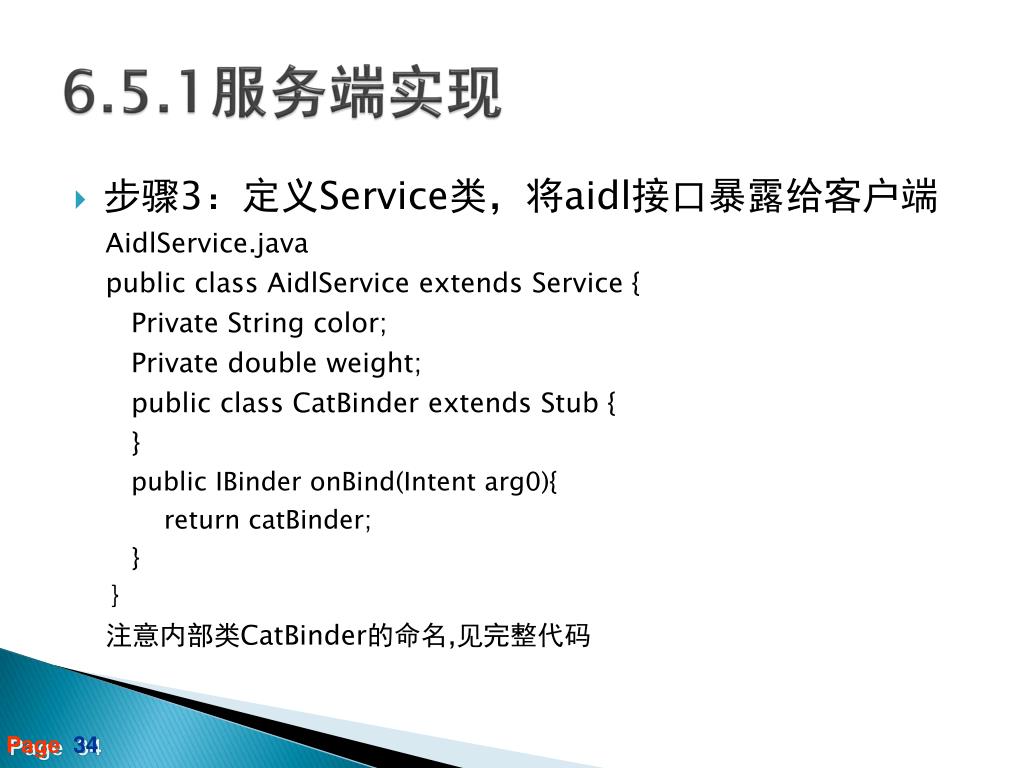 6.5.1服务端实现

步骤3：定义Service类，将aidl接口暴露给客户端

AidlService.java
public class AidlService extends Service {
Private String color;
Private double weight;
public class CatBinder extends Stub {
}
public IBinder onBind(Intent arg0){
return catBinder;
}
}
注意内部类CatBinder的命名,见完整代码

Page 34